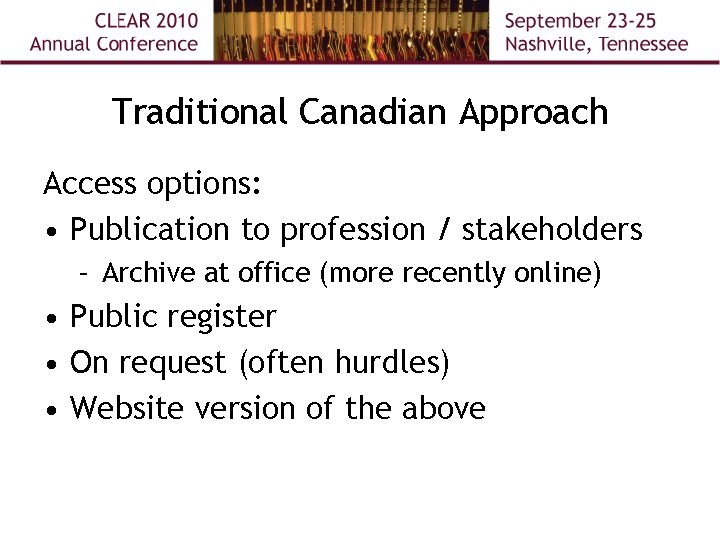 CLEAR 2010
Annual Conference

September 23-25
Nashville, Tennessee

Traditional Canadian Approach

Access options:
• Publication to profession / stakeholders
– Archive at office (more recently online)
• Public register
• On request (often hurdles)
• Website version of the above